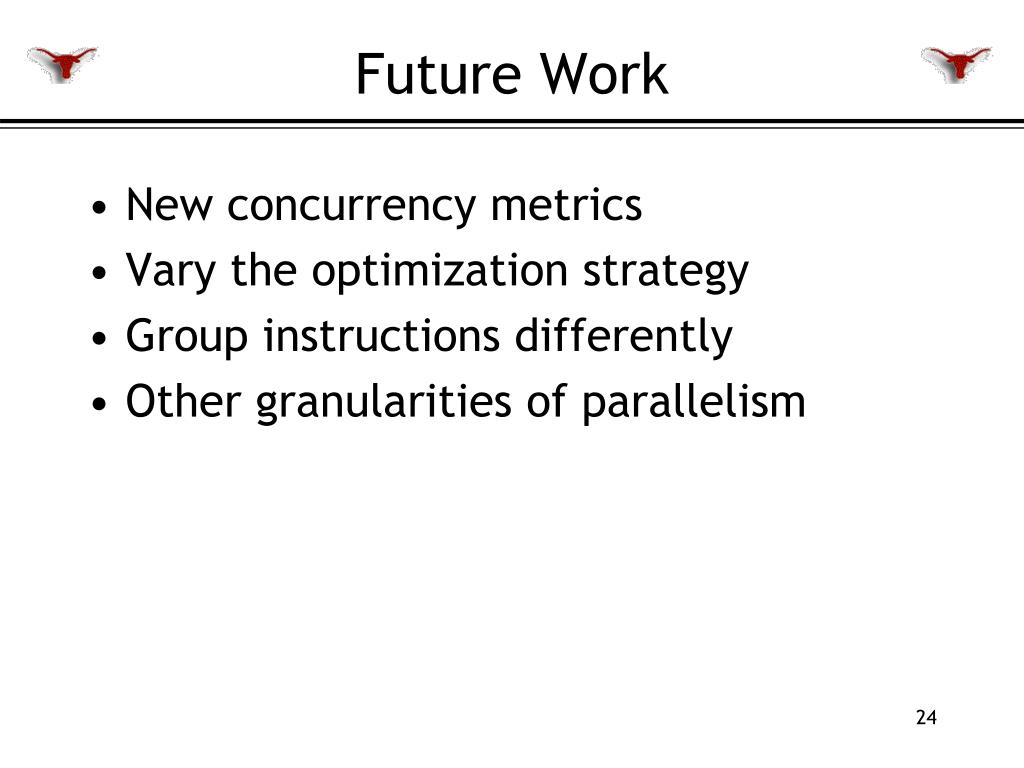 Future Work

• New concurrency metrics
• Vary the optimization strategy
• Group instructions differently
• Other granularities of parallelism

24